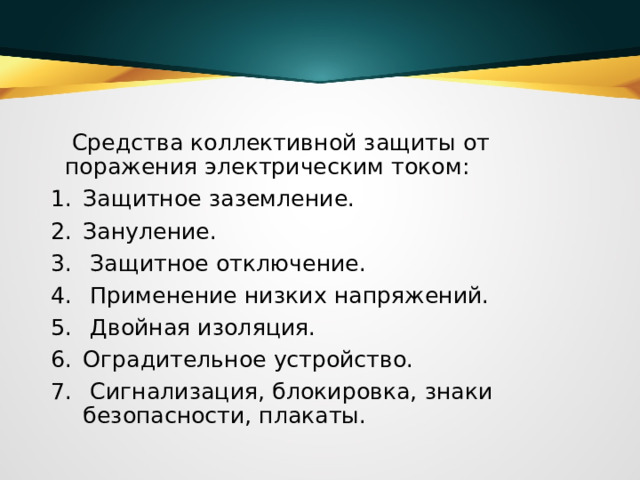 Средства коллективной защиты от поражения электрическим током:

1. Защитное заземление.
2. Зануление.
3. Защитное отключение.
4. Применение низких напряжений.
5. Двойная изоляция.
6. Оградительное устройство.
7. Сигнализация, блокировка, знаки безопасности, плакаты.